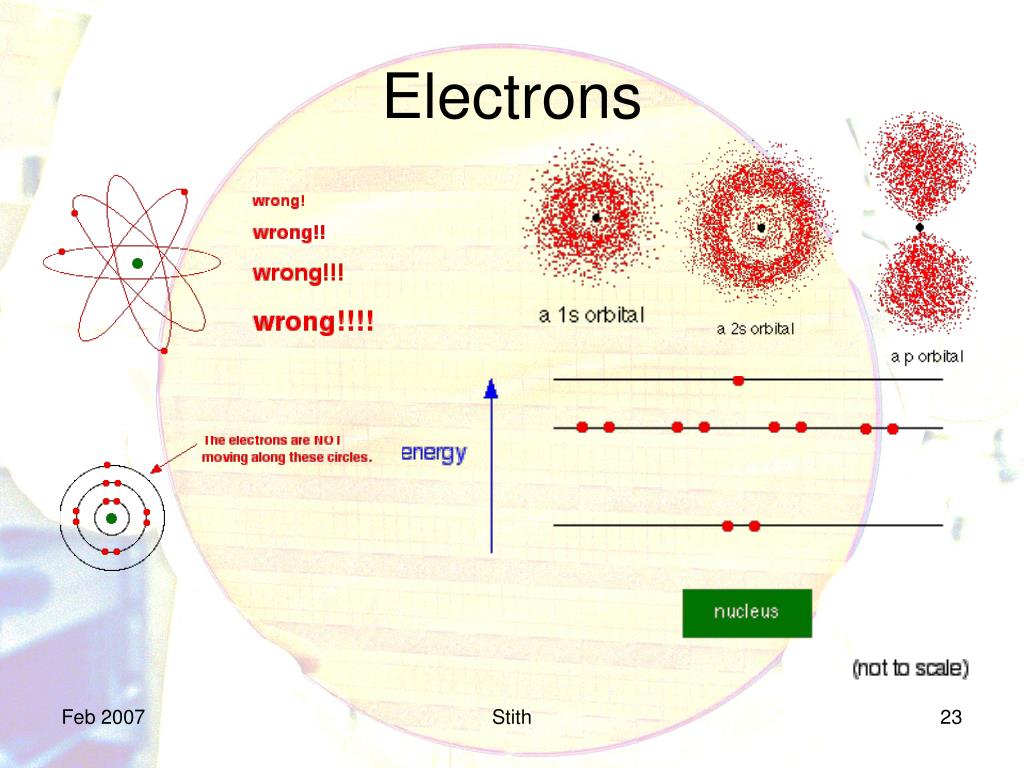 Electrons

wrong!

wrong!!

wrong!!!

wrong!!!!

a 1s orbital

a 2s orbital

a p orbital

The electrons are NOT moving along these circles.

energy

nucleus

(not to scale)

Feb 2007

Stith

23